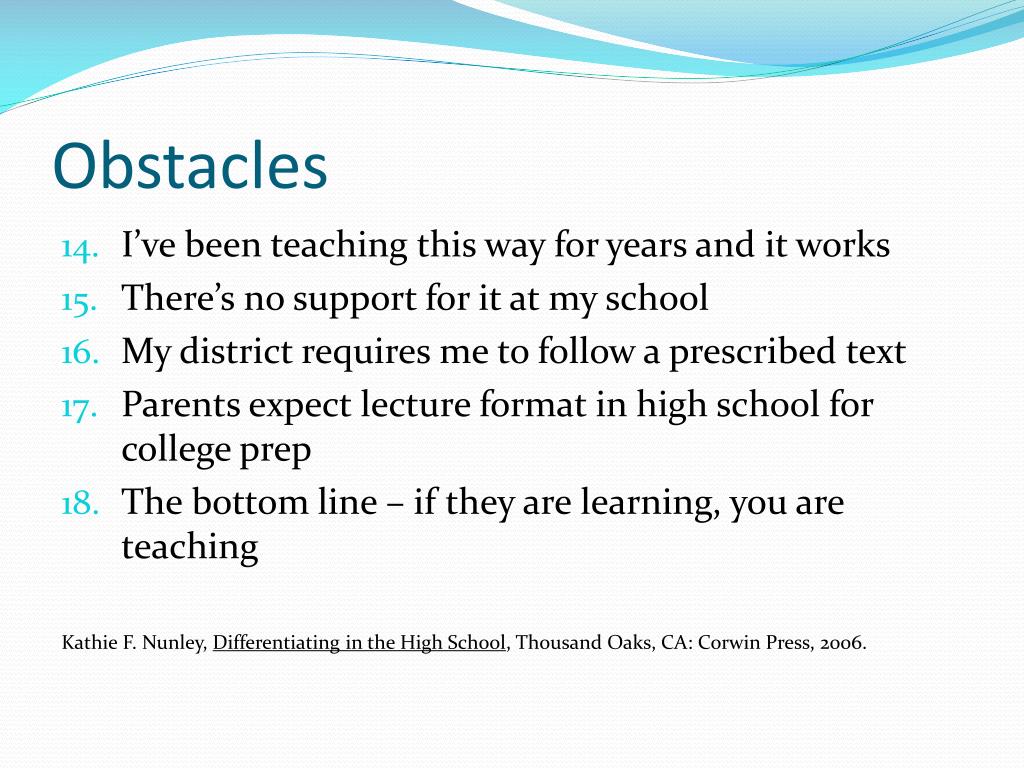 Obstacles

14. I've been teaching this way for years and it works
15. There's no support for it at my school
16. My district requires me to follow a prescribed text
17. Parents expect lecture format in high school for college prep
18. The bottom line – if they are learning, you are teaching

Kathie F. Nunley, Differentiating in the High School, Thousand Oaks, CA: Corwin Press, 2006.